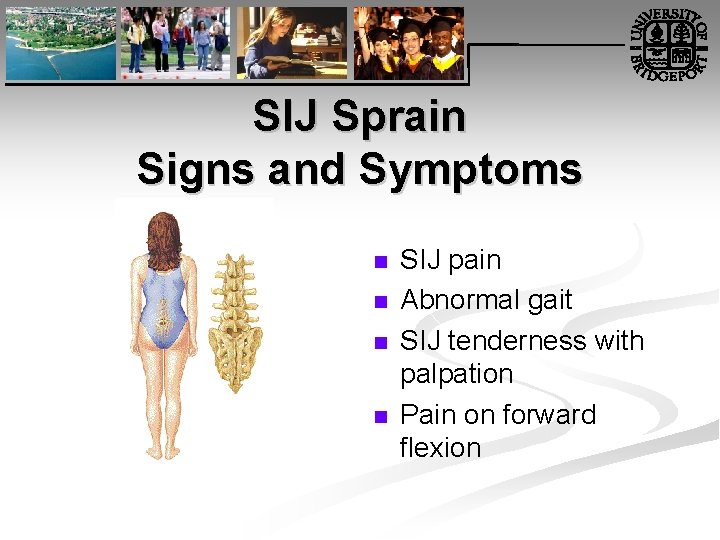 UNIVERSITY OF BRIDGEPORT

SIJ Sprain
Signs and Symptoms

- SIJ pain
- Abnormal gait
- SIJ tenderness with palpation
- Pain on forward flexion